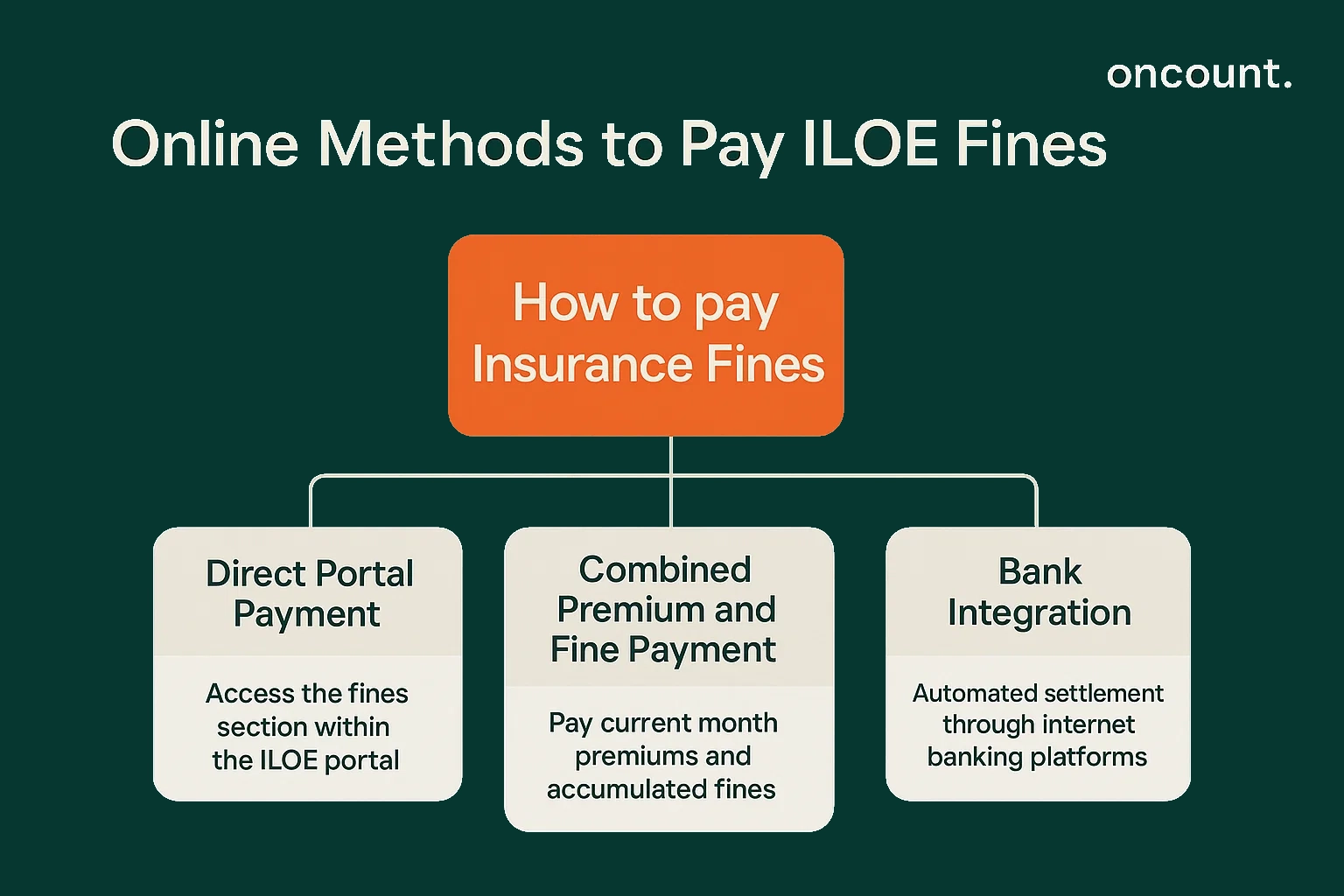 oncount.

Online Methods to Pay ILOE Fines

How to pay Insurance Fines

Direct Portal Payment

Access the fines section within the ILOE portal

Combined Premium and Fine Payment

Pay current month premiums and accumulated fines

Bank Integration

Automated settlement through internet banking platforms